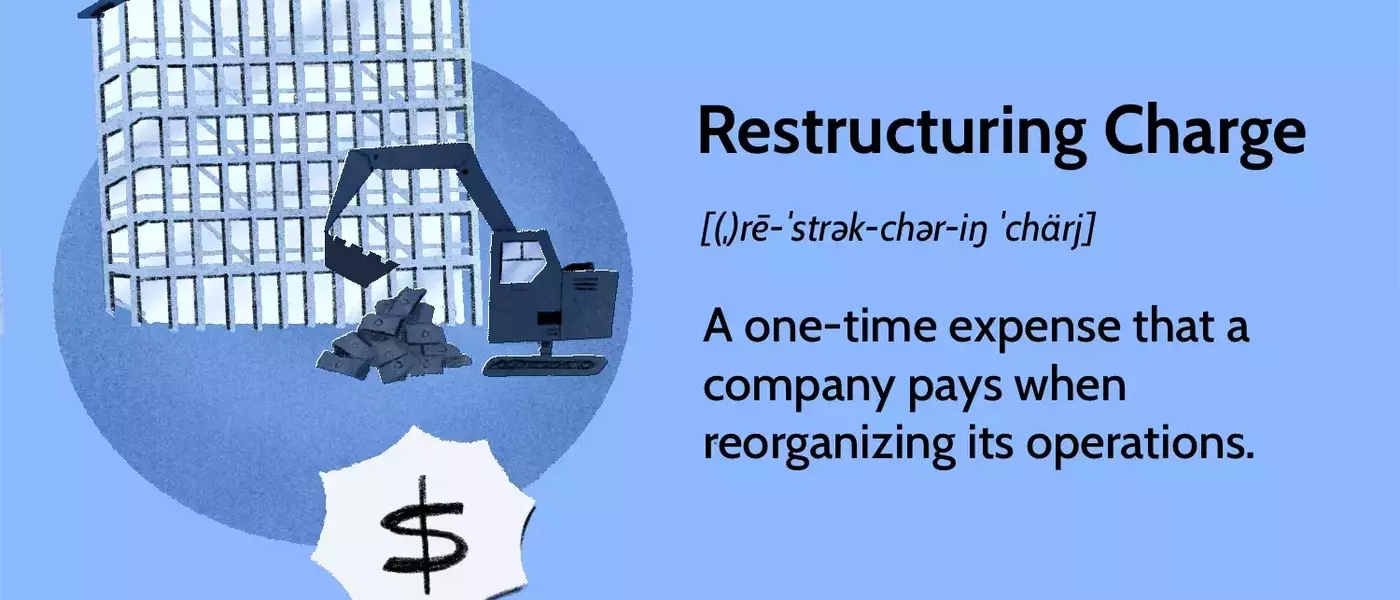 Restructuring Charge

[(ˌ)rē-ˈstrək-chər-iŋ ˈchärj]

A one-time expense that a company pays when reorganizing its operations.

$